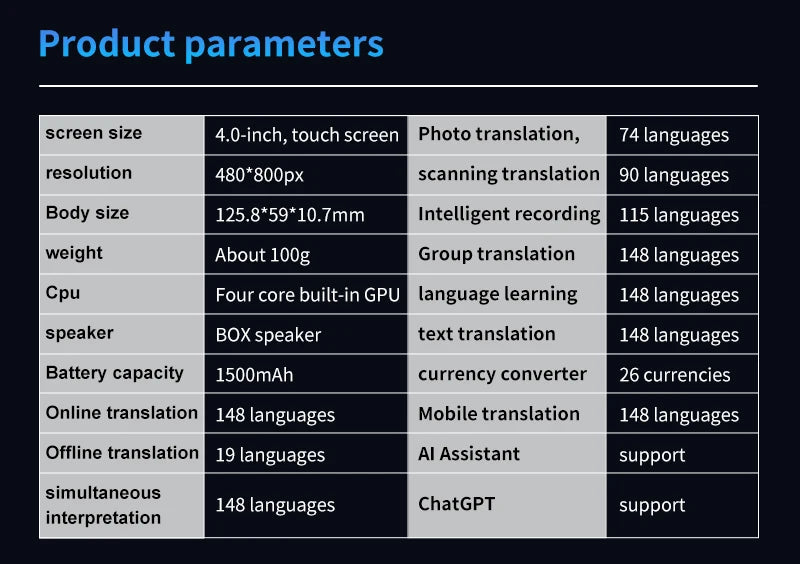 Product parameters

| screen size | 4.0-inch, touch screen | Photo translation, | 74 languages |
|---|---|---|---|
| resolution | 480*800px | scanning translation | 90 languages |
| Body size | 125.8*59*10.7mm | Intelligent recording | 115 languages |
| weight | About 100g | Group translation | 148 languages |
| Cpu | Four core built-in GPU | language learning | 148 languages |
| speaker | BOX speaker | text translation | 148 languages |
| Battery capacity | 1500mAh | currency converter | 26 currencies |
| Online translation | 148 languages | Mobile translation | 148 languages |
| Offline translation | 19 languages | AI Assistant | support |
| simultaneous interpretation | 148 languages | ChatGPT | support |